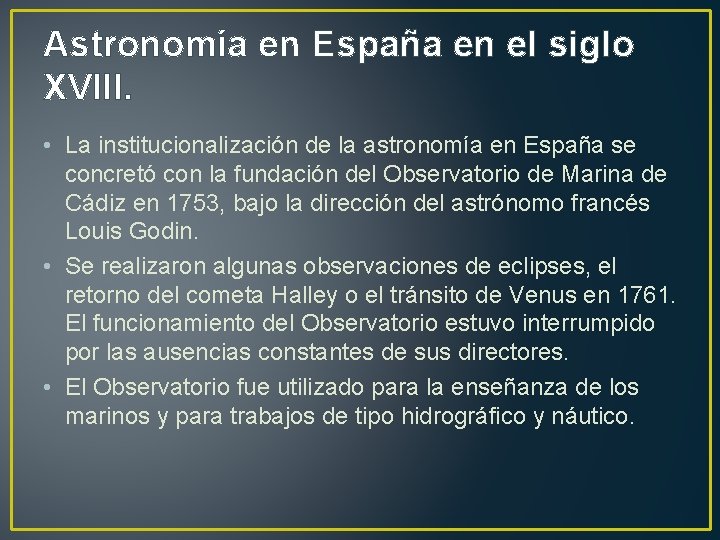 Astronomía en España en el siglo XVIII.

• La institucionalización de la astronomía en España se concretó con la fundación del Observatorio de Marina de Cádiz en 1753, bajo la dirección del astrónomo francés Louis Godin.

• Se realizaron algunas observaciones de eclipses, el retorno del cometa Halley o el tránsito de Venus en 1761. El funcionamiento del Observatorio estuvo interrumpido por las ausencias constantes de sus directores.

• El Observatorio fue utilizado para la enseñanza de los marinos y para trabajos de tipo hidrográfico y náutico.